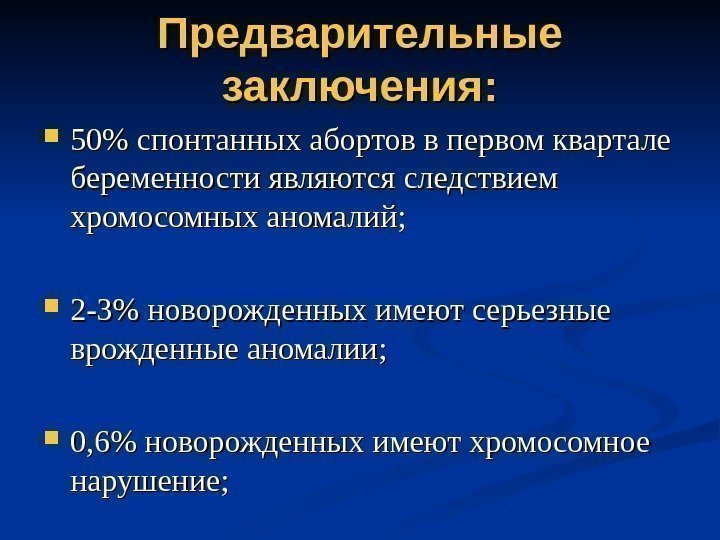 Предварительные заключения:

50% спонтанных абортов в первом квартале беременности являются следствием хромосомных аномалий;

2-3% новорожденных имеют серьезные врожденные аномалии;

0,6% новорожденных имеют хромосомное нарушение;